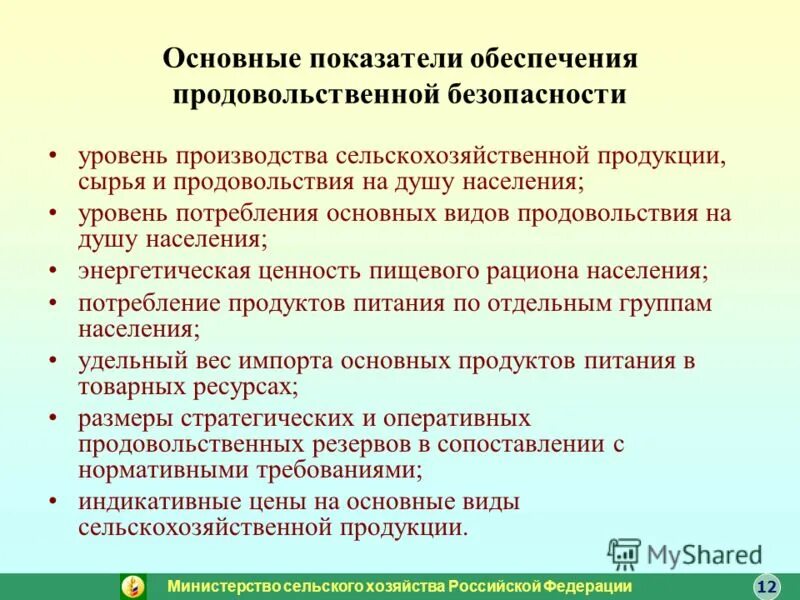 Основные показатели обеспечения продовольственной безопасности

• уровень производства сельскохозяйственной продукции, сырья и продовольствия на душу населения;
• уровень потребления основных видов продовольствия на душу населения;
• энергетическая ценность пищевого рациона населения;
• потребление продуктов питания по отдельным группам населения;
• удельный вес импорта основных продуктов питания в товарных ресурсах;
• размеры стратегических и оперативных продовольственных резервов в сопоставлении с нормативными требованиями;
• индикативные цены на основные виды сельскохозяйственной продукции.

MyShared

Министерство сельского хозяйства Российской Федерации

12